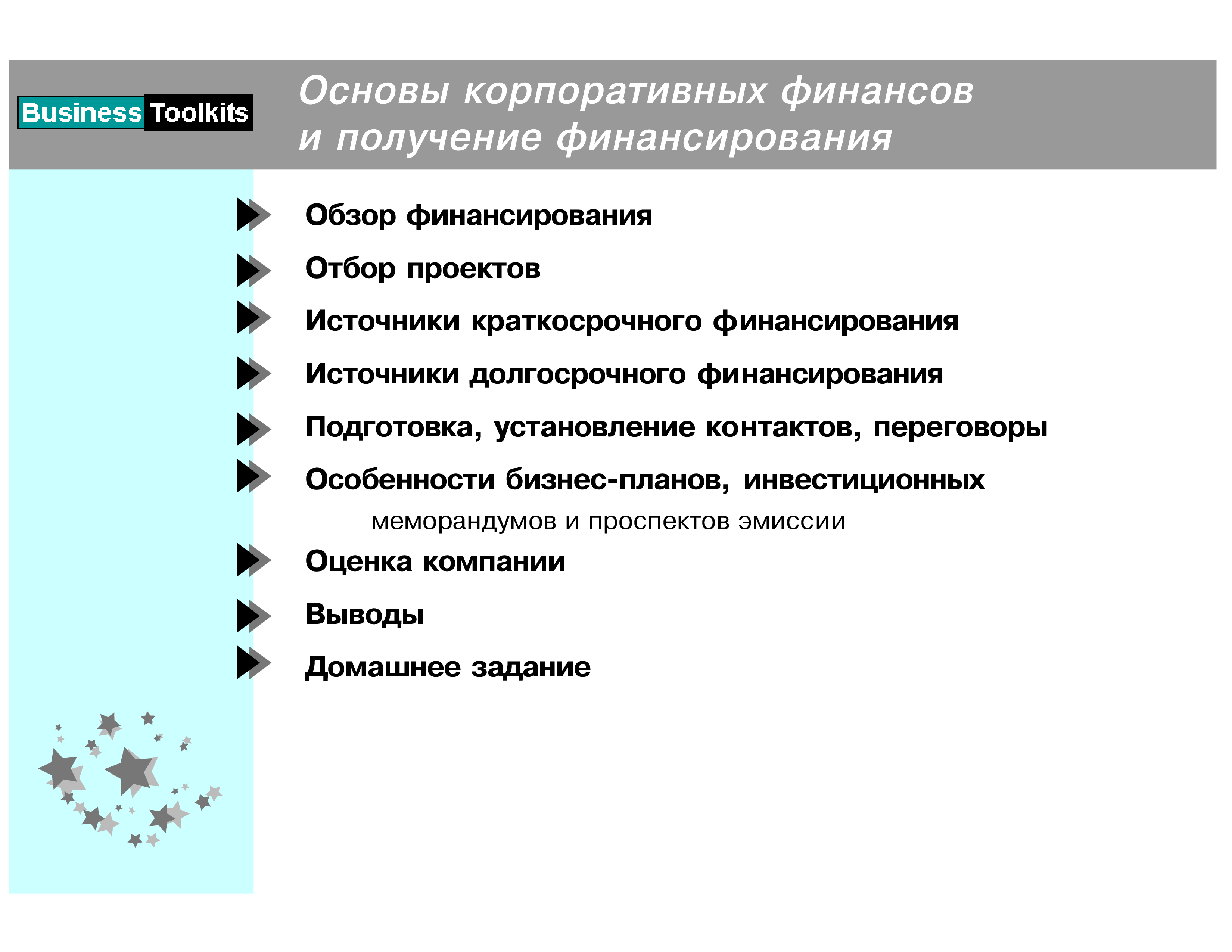 Business Toolkits

Основы корпоративных финансов и получение финансирования

Обзор финансирования

Отбор проектов

Источники краткосрочного финансирования

Источники долгосрочного финансирования

Подготовка, установление контактов, переговоры

Особенности бизнес-планов, инвестиционных меморандумов и проспектов эмиссии

Оценка компании

Выводы

Домашнее задание